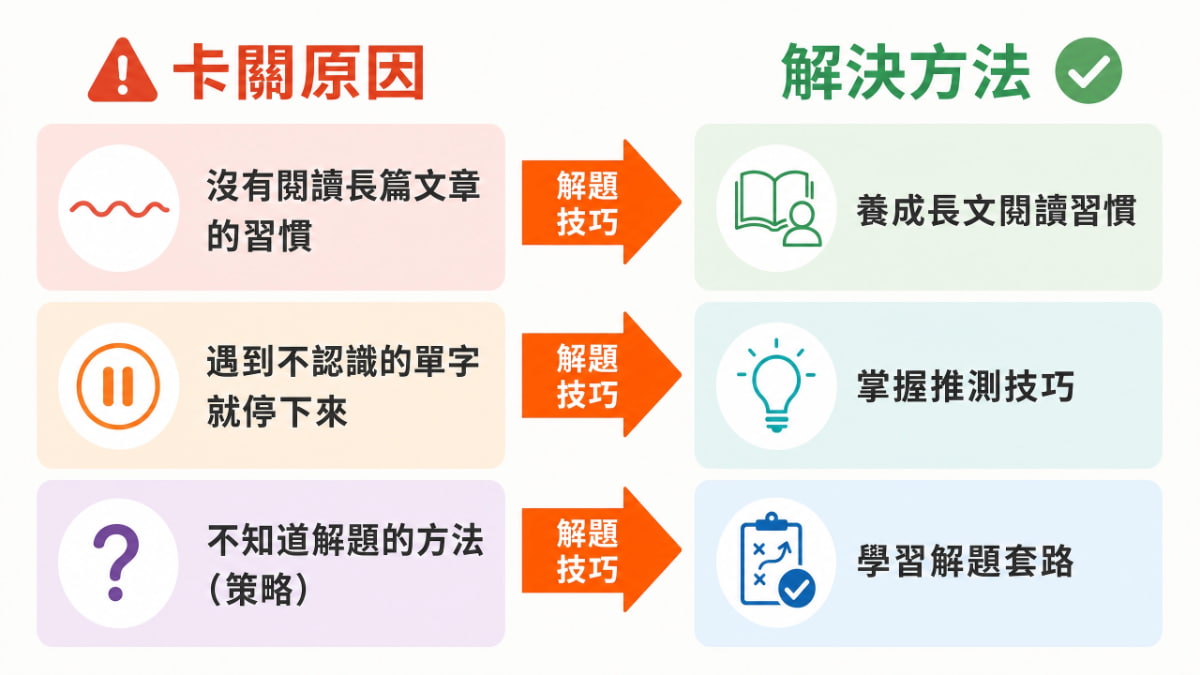 卡關原因

解決方法

沒有閱讀長篇文章的習慣

解題技巧

養成長文閱讀習慣

遇到不認識的單字就停下來

解題技巧

掌握推測技巧

不知道解題的方法（策略）

解題技巧

學習解題套路